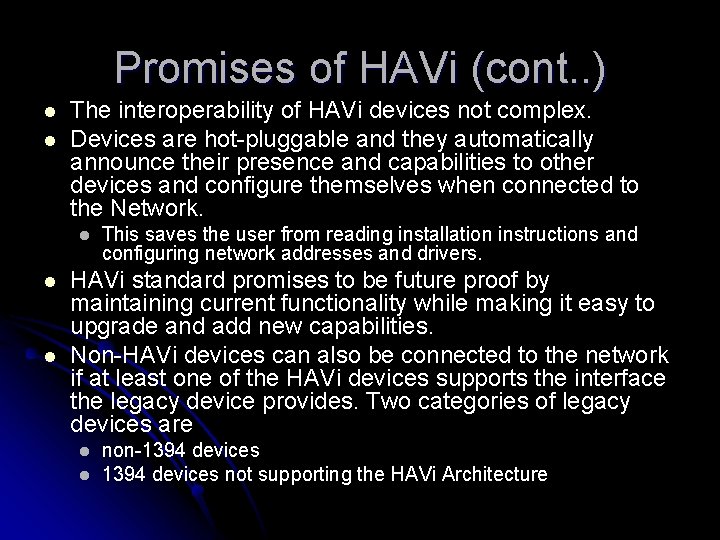 Promises of HAVi (cont..)

- The interoperability of HAVi devices not complex.
- Devices are hot-pluggable and they automatically announce their presence and capabilities to other devices and configure themselves when connected to the Network.
  - This saves the user from reading installation instructions and configuring network addresses and drivers.
- HAVi standard promises to be future proof by maintaining current functionality while making it easy to upgrade and add new capabilities.
- Non-HAVi devices can also be connected to the network if at least one of the HAVi devices supports the interface the legacy device provides. Two categories of legacy devices are
  - non-1394 devices
  - 1394 devices not supporting the HAVi Architecture